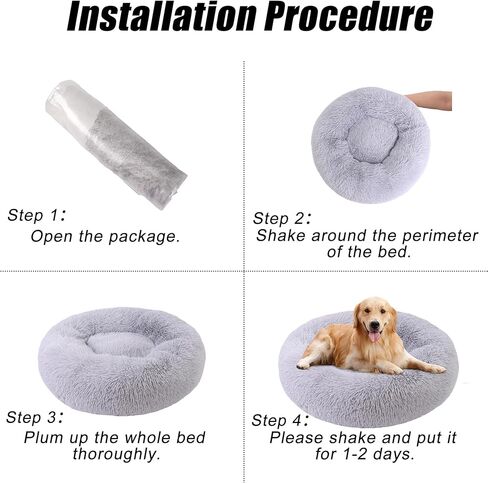 Installation Procedure

Step 1:
Open the package.

Step 2:
Shake around the perimeter of the bed.

Step 3:
Plum up the whole bed thoroughly.

Step 4:
Please shake and put it for 1-2 days.